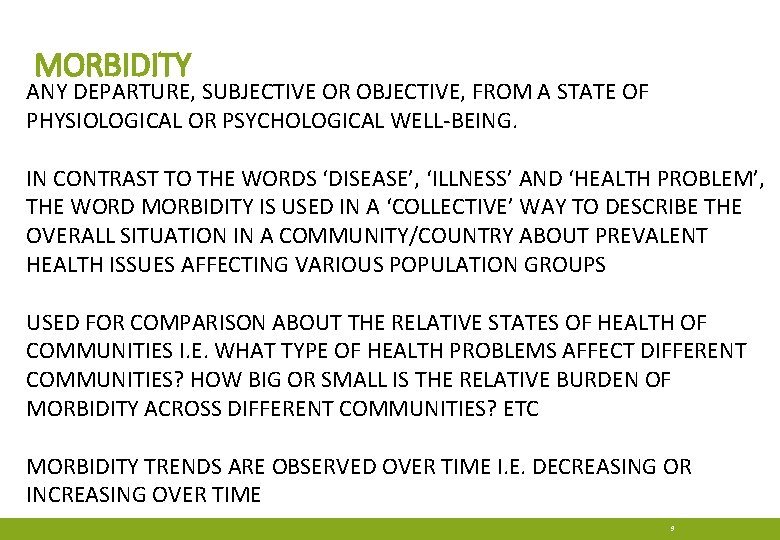 MORBIDITY

ANY DEPARTURE, SUBJECTIVE OR OBJECTIVE, FROM A STATE OF PHYSIOLOGICAL OR PSYCHOLOGICAL WELL-BEING.

IN CONTRAST TO THE WORDS ‘DISEASE’, ‘ILLNESS’ AND ‘HEALTH PROBLEM’, THE WORD MORBIDITY IS USED IN A ‘COLLECTIVE’ WAY TO DESCRIBE THE OVERALL SITUATION IN A COMMUNITY/COUNTRY ABOUT PREVALENT HEALTH ISSUES AFFECTING VARIOUS POPULATION GROUPS

USED FOR COMPARISON ABOUT THE RELATIVE STATES OF HEALTH OF COMMUNITIES I.E. WHAT TYPE OF HEALTH PROBLEMS AFFECT DIFFERENT COMMUNITIES? HOW BIG OR SMALL IS THE RELATIVE BURDEN OF MORBIDITY ACROSS DIFFERENT COMMUNITIES? ETC

MORBIDITY TRENDS ARE OBSERVED OVER TIME I.E. DECREASING OR INCREASING OVER TIME

9